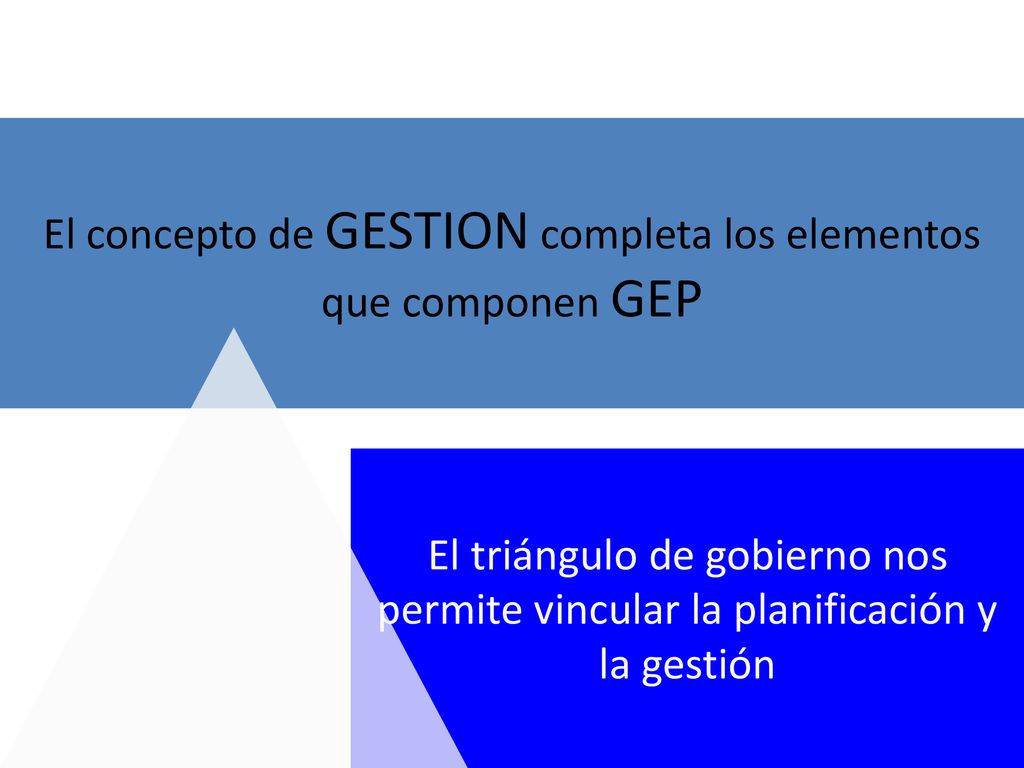 El concepto de GESTION completa los elementos que componen GEP

El triángulo de gobierno nos permite vincular la planificación y la gestión